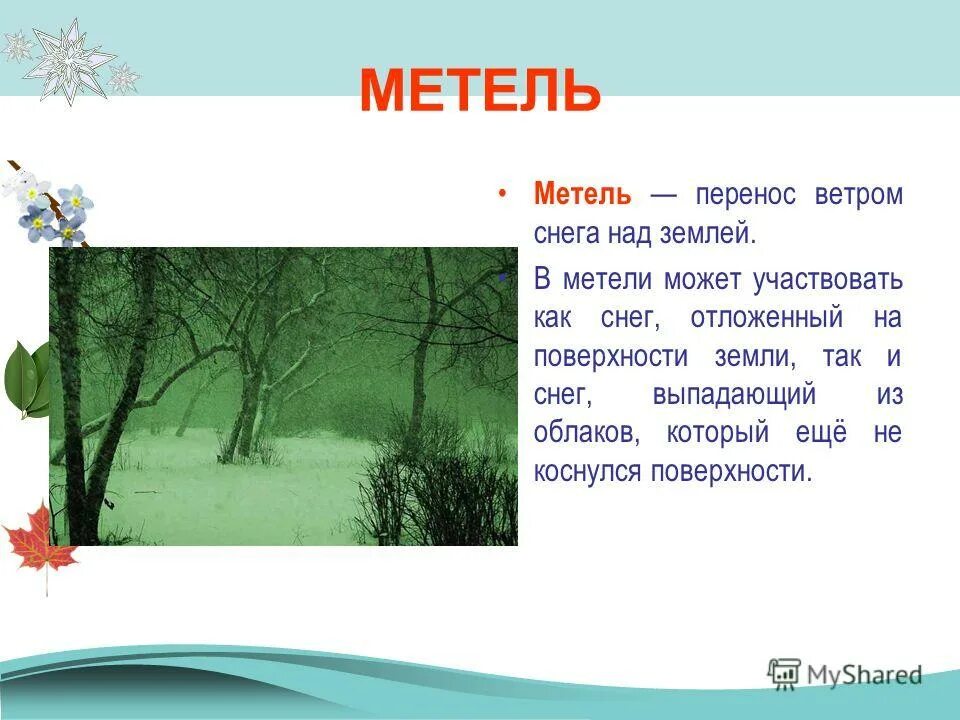 МЕТЕЛЬ

• Метель — перенос ветром снега над землей.

• В метели может участвовать как снег, отложенный на поверхности земли, так и снег, выпадающий из облаков, который ещё не коснулся поверхности.

MyShared